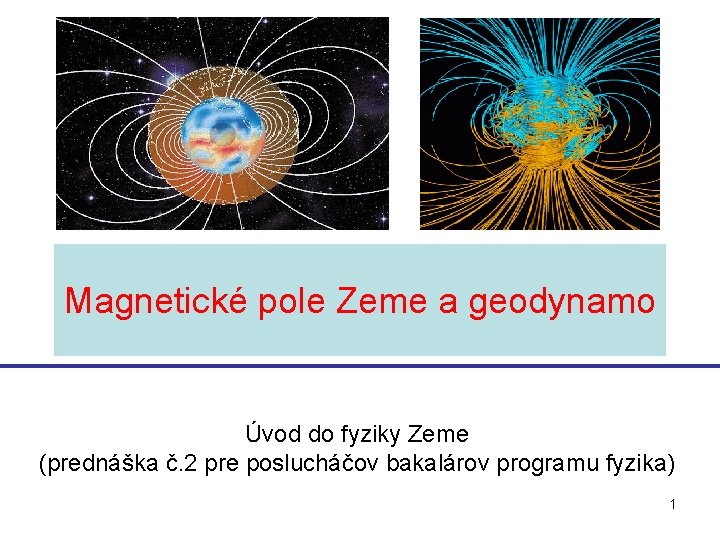 Magnetické pole Zeme a geodynamo

Úvod do fyziky Zeme
(prednáška č.2 pre poslucháčov bakalárov programu fyzika)

1